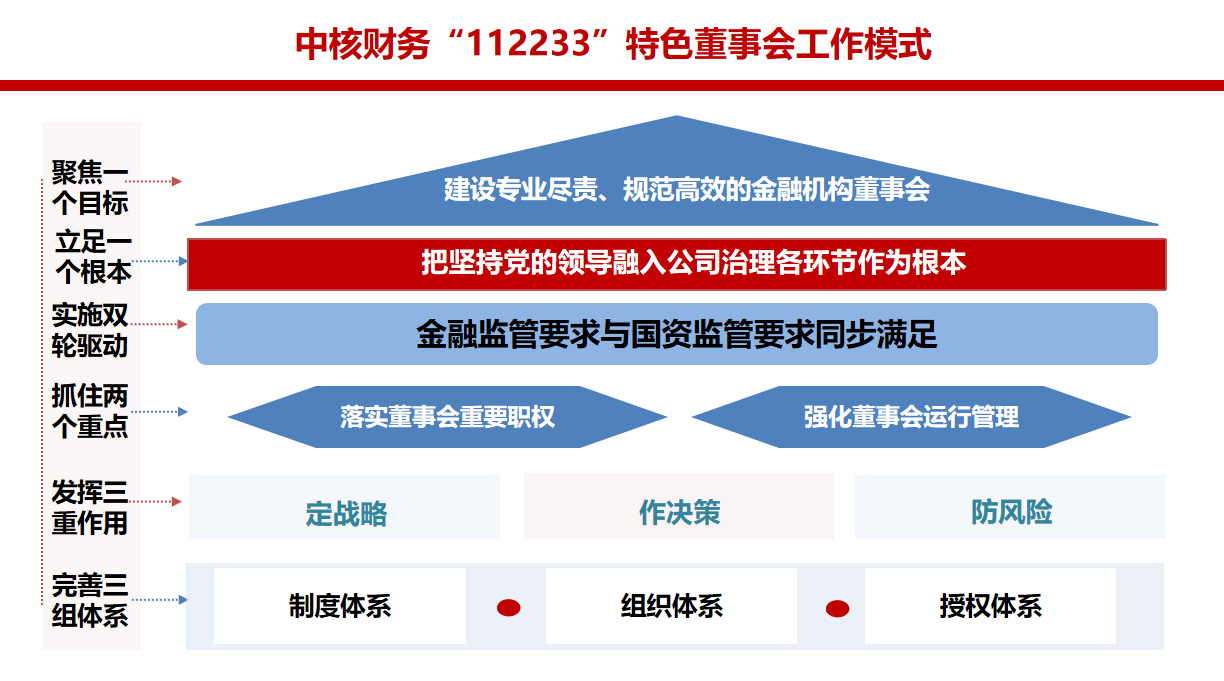 中核财务“112233”特色董事会工作模式

聚焦一个目标

建设专业尽责、规范高效的金融机构董事会

立足一个根本

把坚持党的领导融入公司治理各环节作为根本

实施双轮驱动

金融监管要求与国资监管要求同步满足

抓住两个重点

落实董事会重要职权

强化董事会运行管理

发挥三重作用

定战略

作决策

防风险

完善三组体系

制度体系

组织体系

授权体系